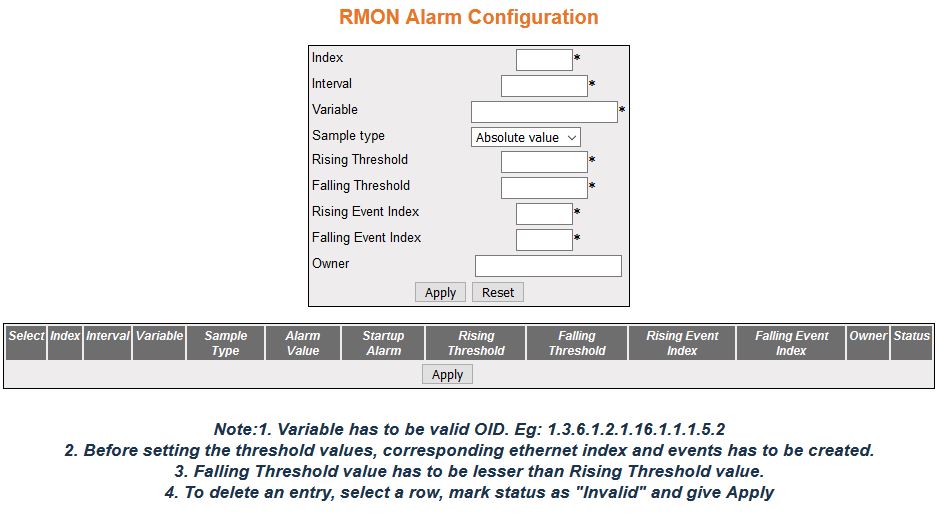 RMON Alarm Configuration

Index *
Interval *
Variable *
Sample type Absolute value
Rising Threshold *
Falling Threshold *
Rising Event Index *
Falling Event Index *
Owner

Apply Reset

| Select | Index | Interval | Variable | Sample Type | Alarm Value | Startup Alarm | Rising Threshold | Falling Threshold | Rising Event Index | Falling Event Index | Owner | Status |
|---|---|---|---|---|---|---|---|---|---|---|---|---|

Apply

Note:1. Variable has to be valid OID. Eg: 1.3.6.1.2.1.16.1.1.1.5.2
2. Before setting the threshold values, corresponding ethernet index and events has to be created.
3. Falling Threshold value has to be lesser than Rising Threshold value.
4. To delete an entry, select a row, mark status as "Invalid" and give Apply